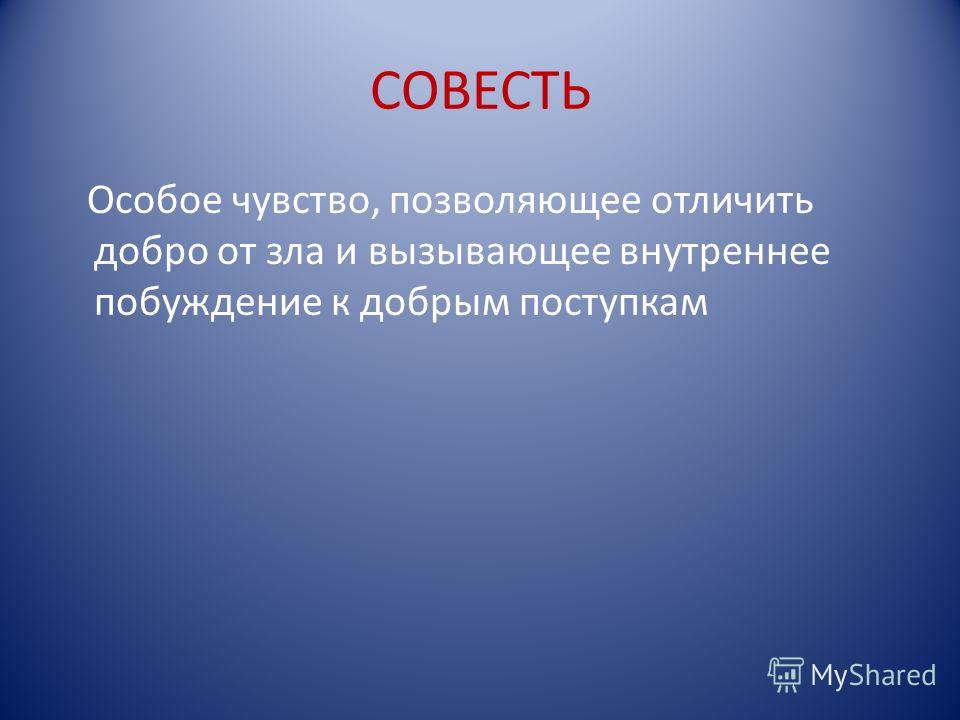 СОВЕСТЬ

Особое чувство, позволяющее отличить добро от зла и вызывающее внутреннее побуждение к добрым поступкам

MyShared